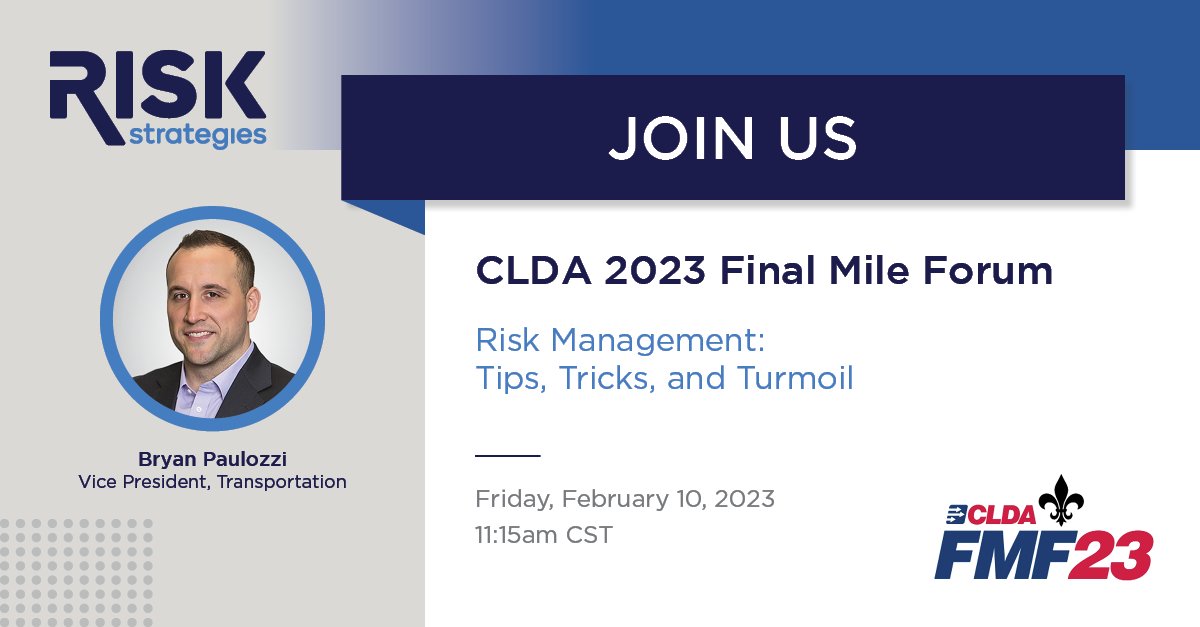 RISK strategies

JOIN US

Bryan Paulozzi
Vice President, Transportation

CLDA 2023 Final Mile Forum

Risk Management:
Tips, Tricks, and Turmoil

Friday, February 10, 2023
11:15am CST

CLDA
FMF23